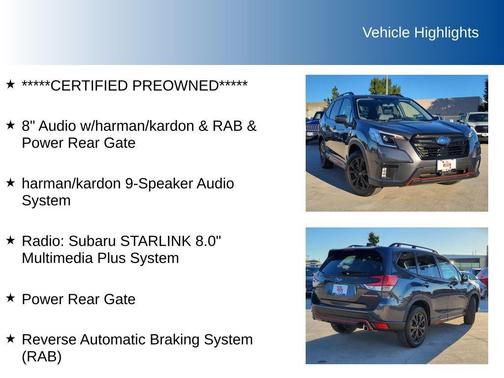 Vehicle Highlights

★ *****CERTIFIED PREOWNED*****

★ 8" Audio w/harman/kardon & RAB & Power Rear Gate

★ harman/kardon 9-Speaker Audio System

★ Radio: Subaru STARLINK 8.0" Multimedia Plus System

★ Power Rear Gate

★ Reverse Automatic Braking System (RAB)